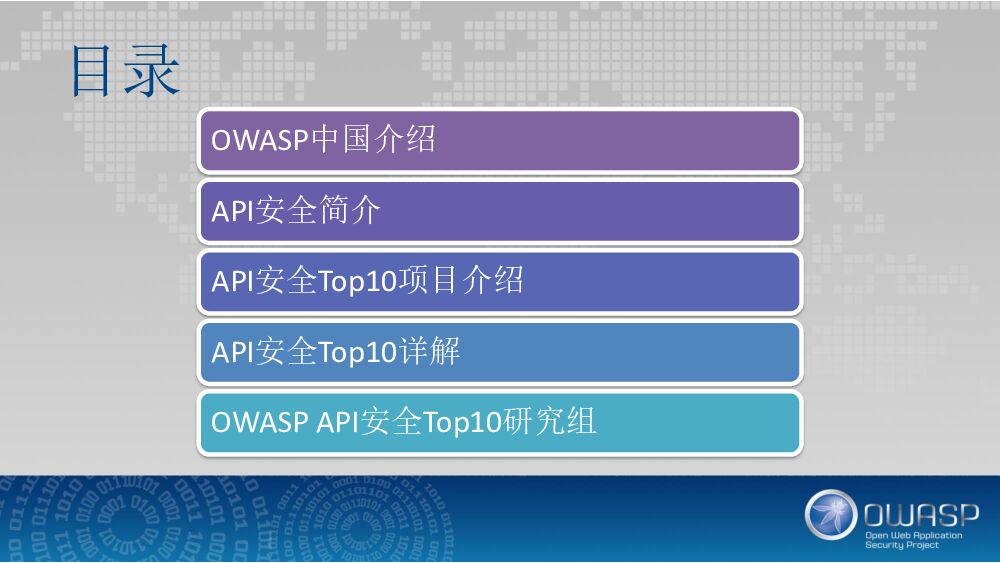 目录

OWASP中国介绍

API安全简介

API安全Top10项目介绍

API安全Top10详解

OWASP API安全Top10研究组

OWASP
Open Web Application
Security Project